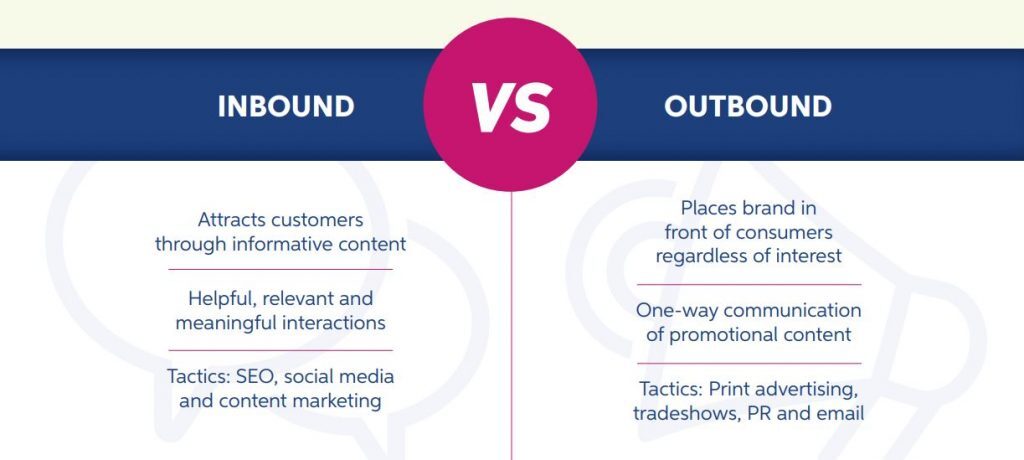 INBOUND

VS

OUTBOUND

Attracts customers through informative content

Helpful, relevant and meaningful interactions

Tactics: SEO, social media and content marketing

Places brand in front of consumers regardless of interest

One-way communication of promotional content

Tactics: Print advertising, tradeshows, PR and email